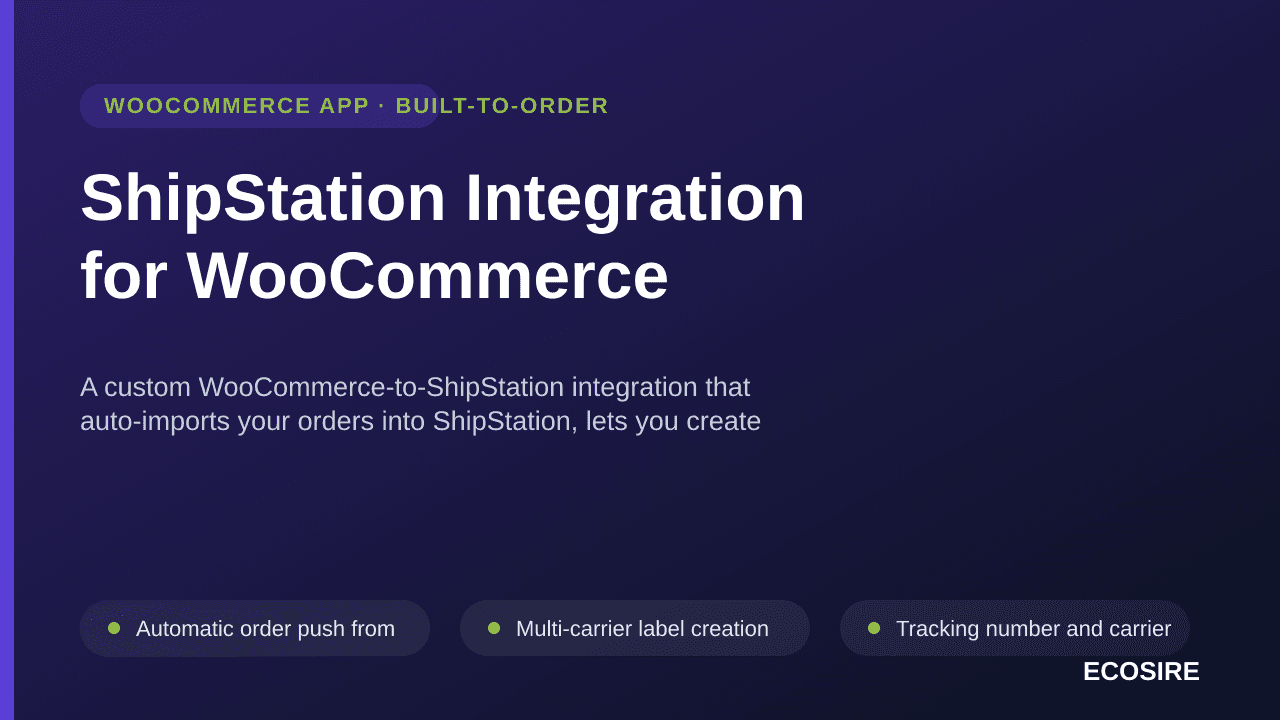 WOOCOMMERCE APP · BUILT-TO-ORDER

ShipStation Integration for WooCommerce

A custom WooCommerce-to-ShipStation integration that auto-imports your orders into ShipStation, lets you create

Automatic order push from

Multi-carrier label creation

Tracking number and carrier

ECOSIRE